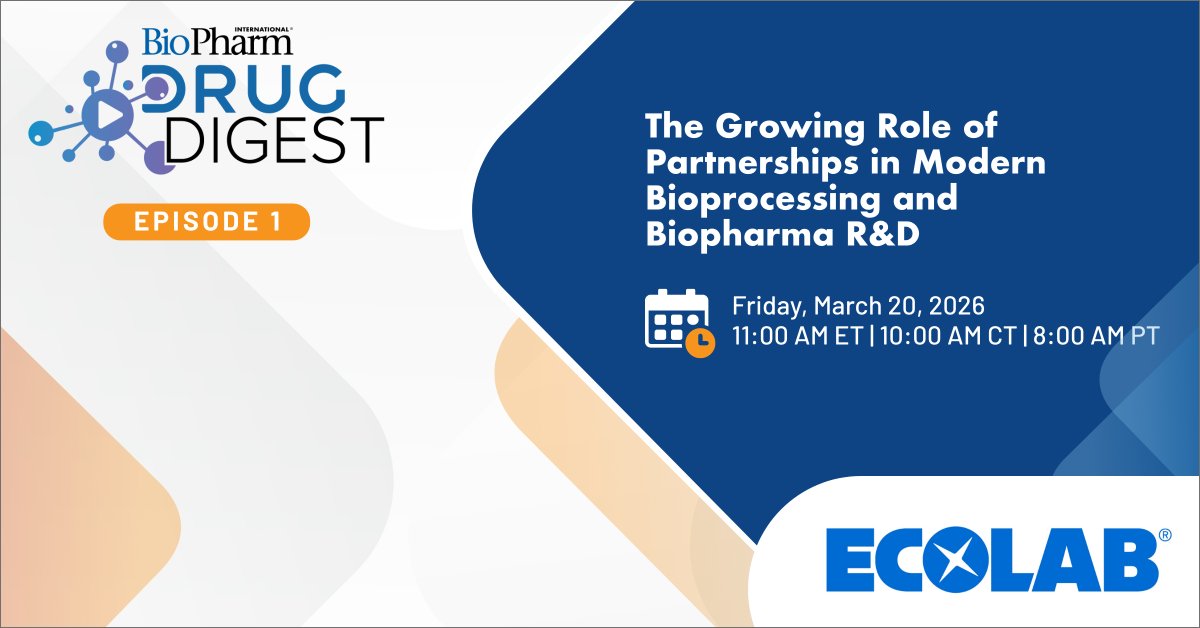 BioPharm INTERNATIONAL®

DRUG DIGEST

EPISODE 1

The Growing Role of Partnerships in Modern Bioprocessing and Biopharma R&D

Friday, March 20, 2026
11:00 AM ET | 10:00 AM CT | 8:00 AM PT

ECOLAB®